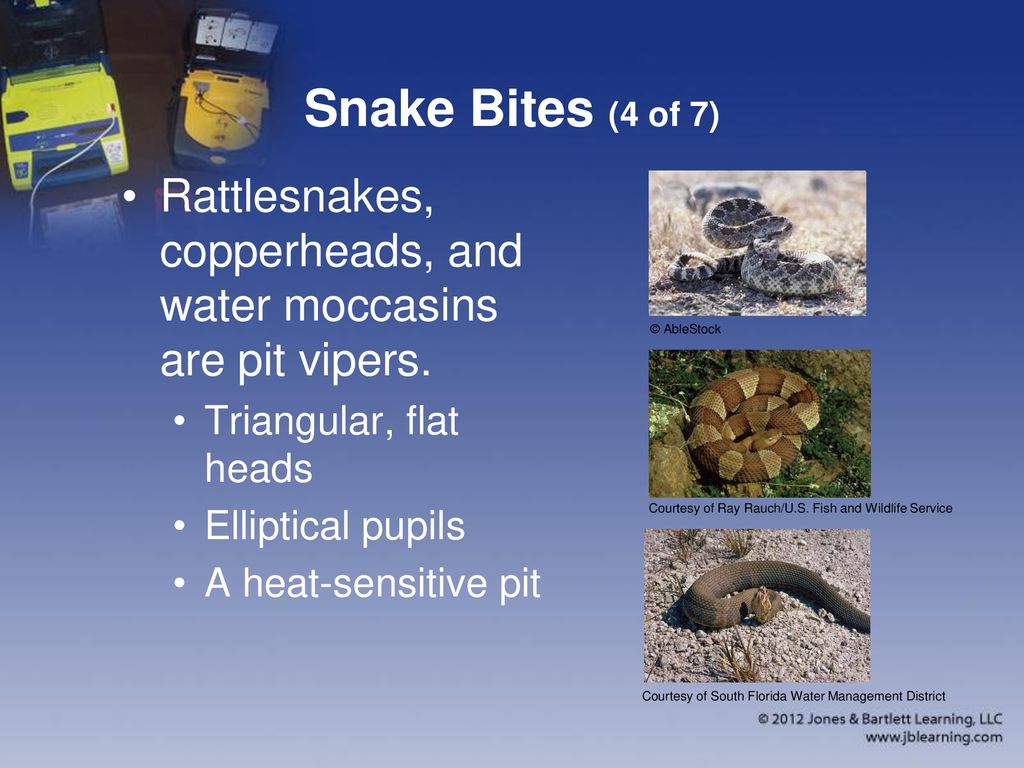 Snake Bites (4 of 7)

• Rattlesnakes, copperheads, and water moccasins are pit vipers.
  • Triangular, flat heads
  • Elliptical pupils
  • A heat-sensitive pit

© AbleStock

Courtesy of Ray Rauch/U.S. Fish and Wildlife Service

Courtesy of South Florida Water Management District

© 2012 Jones & Bartlett Learning, LLC
www.jblearning.com